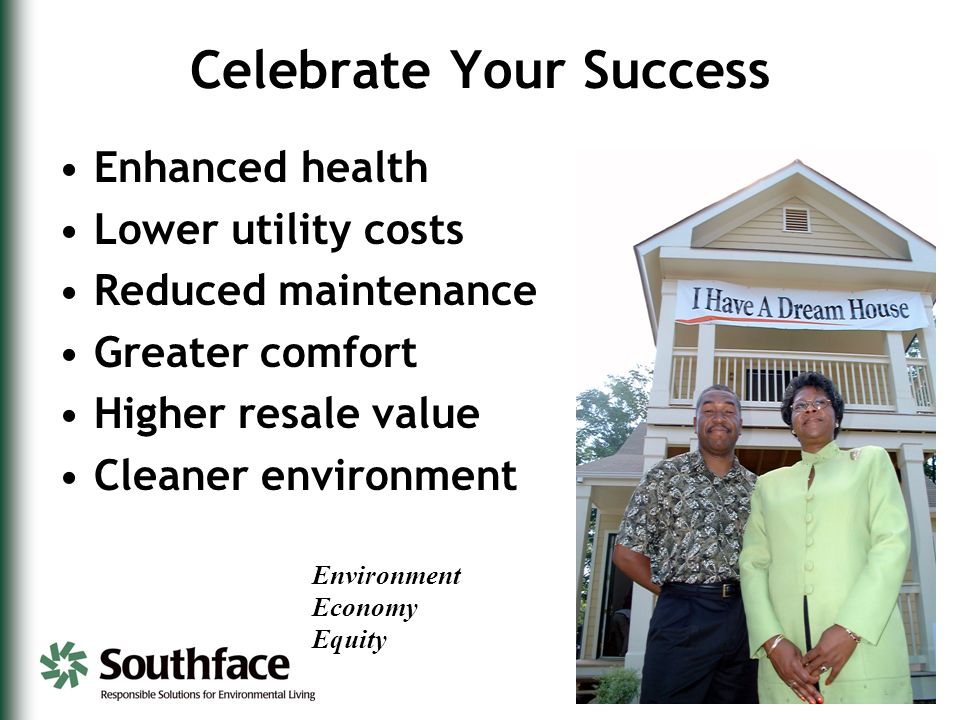 Celebrate Your Success

• Enhanced health
• Lower utility costs
• Reduced maintenance
• Greater comfort
• Higher resale value
• Cleaner environment

I Have A Dream House

Environment
Economy
Equity

Southface
Responsible Solutions for Environmental Living